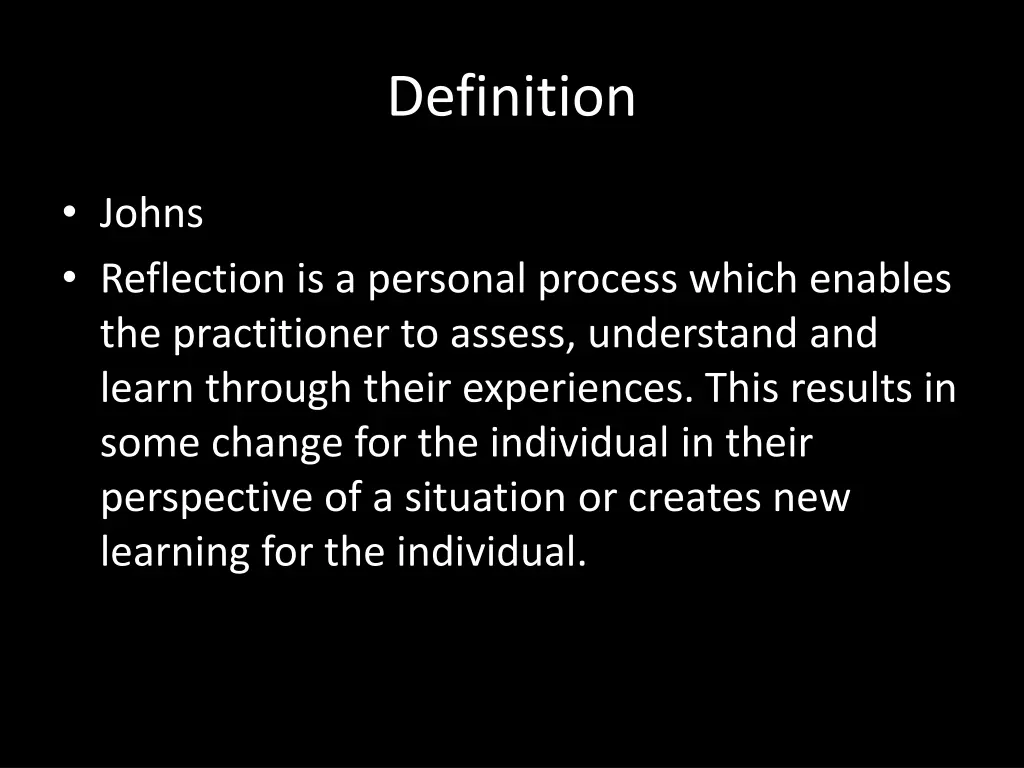 Definition

• Johns
• Reflection is a personal process which enables the practitioner to assess, understand and learn through their experiences. This results in some change for the individual in their perspective of a situation or creates new learning for the individual.